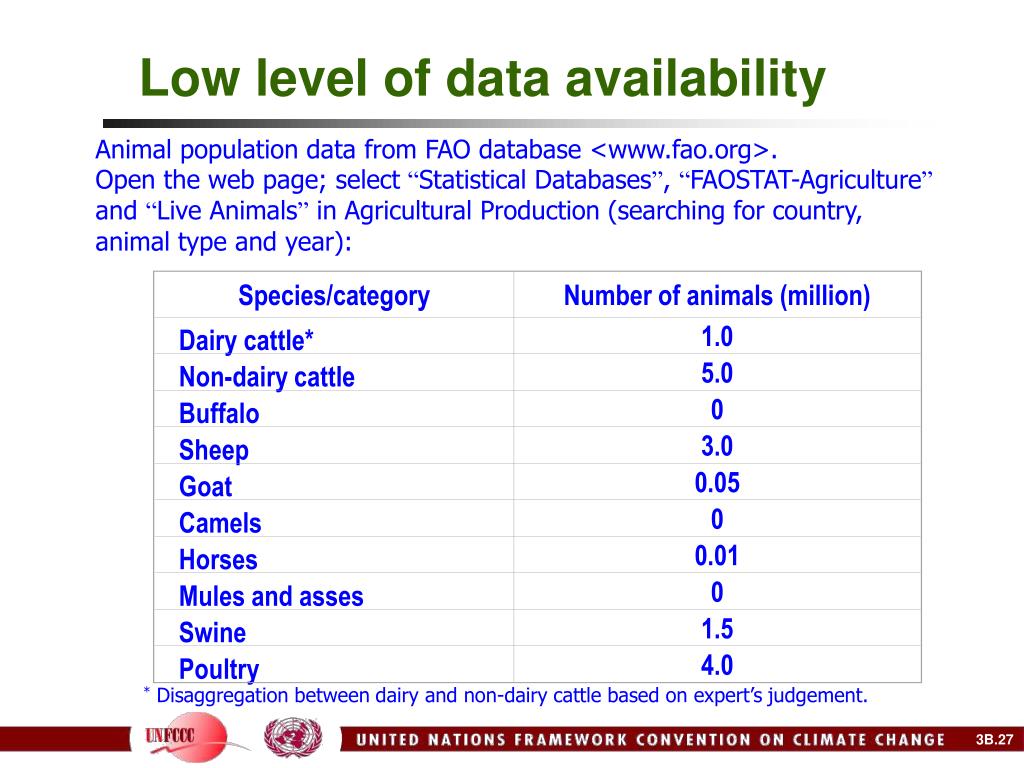 Low level of data availability

Animal population data from FAO database <www.fao.org>.
Open the web page; select “Statistical Databases”, “FAOSTAT-Agriculture” and “Live Animals” in Agricultural Production (searching for country, animal type and year):

| Species/category | Number of animals (million) |
|---|---|
| Dairy cattle* | 1.0 |
| Non-dairy cattle | 5.0 |
| Buffalo | 0 |
| Sheep | 3.0 |
| Goat | 0.05 |
| Camels | 0 |
| Horses | 0.01 |
| Mules and asses | 0 |
| Swine | 1.5 |
| Poultry | 4.0 |

* Disaggregation between dairy and non-dairy cattle based on expert’s judgement.

UNFCCC

UNITED NATIONS FRAMEWORK CONVENTION ON CLIMATE CHANGE

3B.27